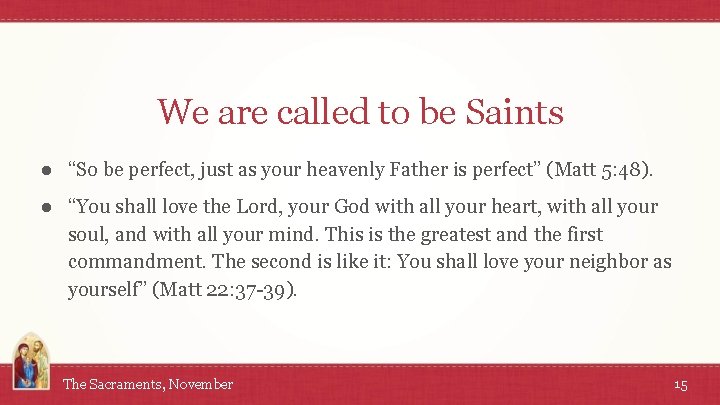 We are called to be Saints

● “So be perfect, just as your heavenly Father is perfect” (Matt 5:48).

● “You shall love the Lord, your God with all your heart, with all your soul, and with all your mind. This is the greatest and the first commandment. The second is like it: You shall love your neighbor as yourself” (Matt 22:37-39).

The Sacraments, November

15